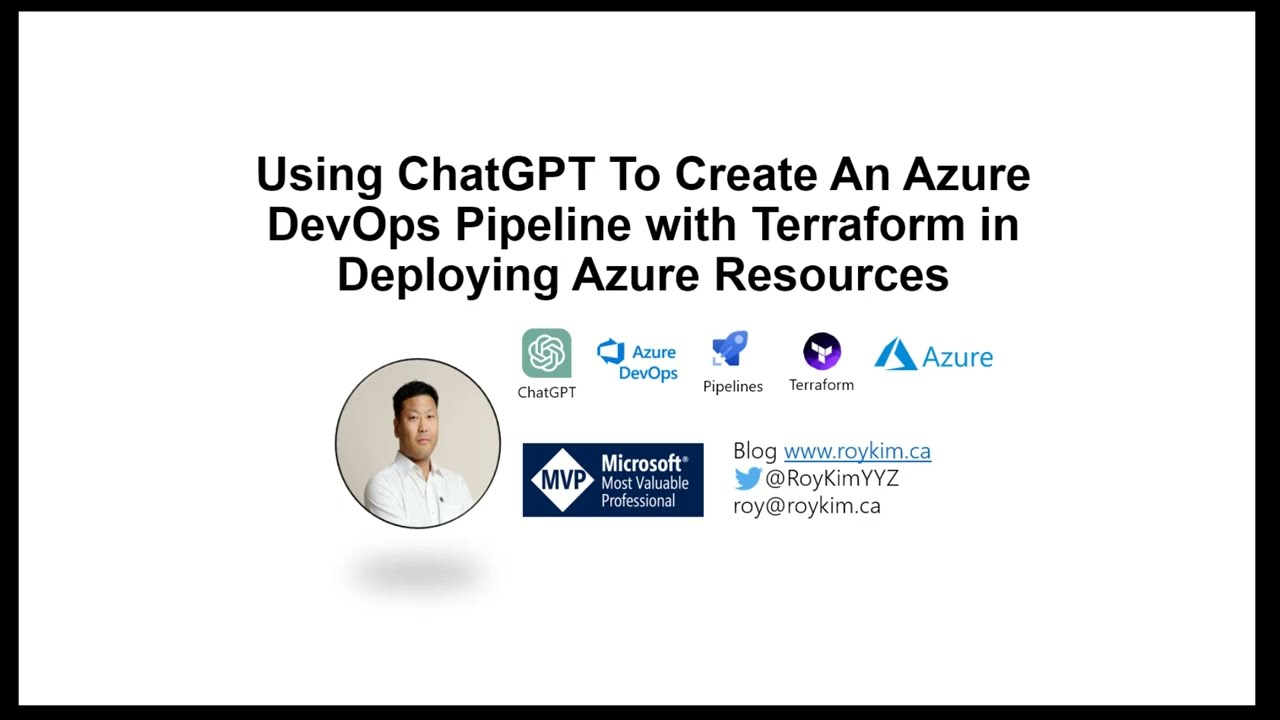 Using ChatGPT To Create An Azure DevOps Pipeline with Terraform in Deploying Azure Resources

ChatGPT

Azure DevOps

Pipelines

Terraform

Azure

MVP Microsoft® Most Valuable Professional

Blog www.roykim.ca
@RoyKimYYZ
roy@roykim.ca